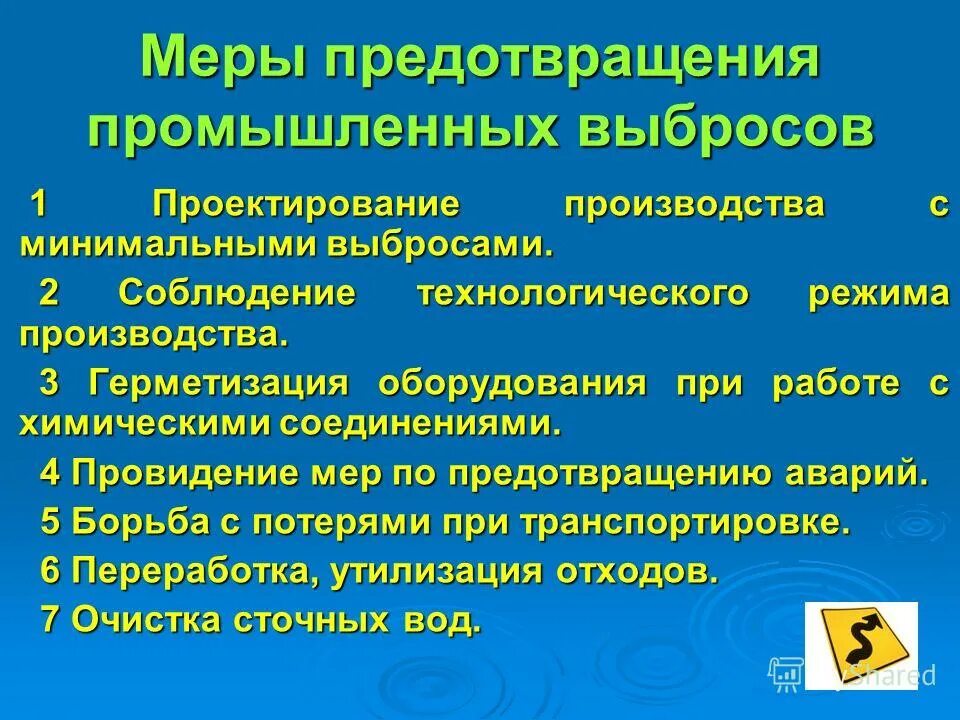 Меры предотвращения промышленных выбросов

1 Проектирование производства с минимальными выбросами.

2 Соблюдение технологического режима производства.

3 Герметизация оборудования при работе с химическими соединениями.

4 Провидение мер по предотвращению аварий.

5 Борьба с потерями при транспортировке.

6 Переработка, утилизация отходов.

7 Очистка сточных вод.

MyShared